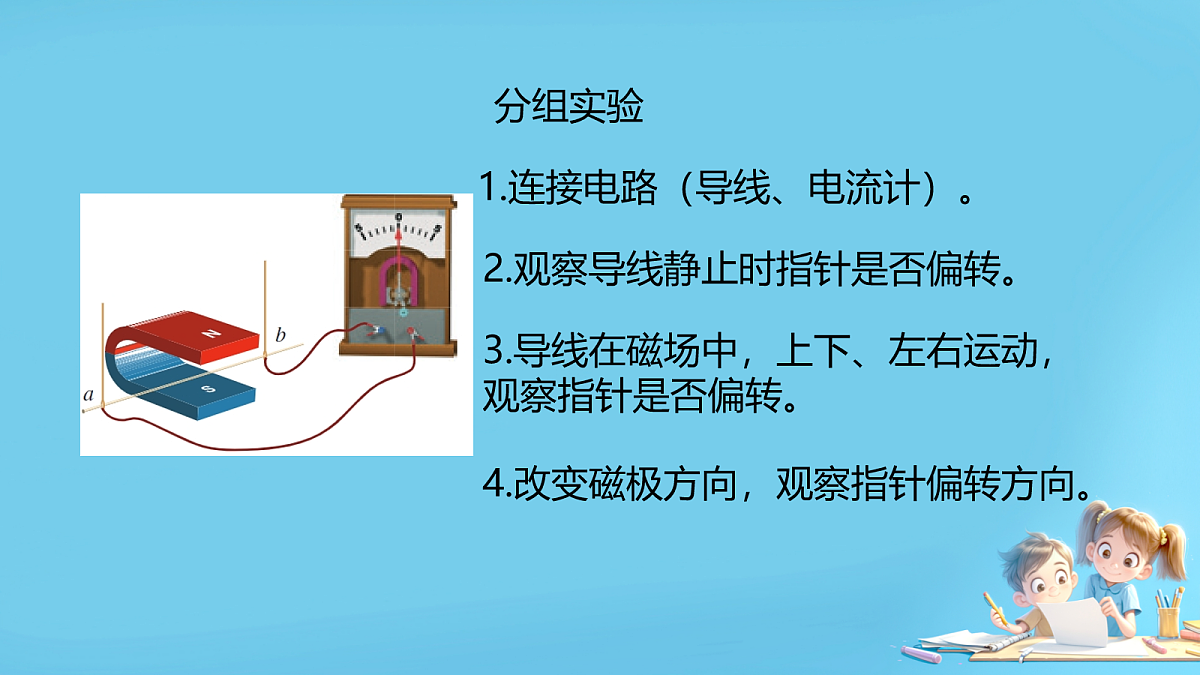 分组实验

1.连接电路（导线、电流计）。

2.观察导线静止时指针是否偏转。

3.导线在磁场中，上下、左右运动，观察指针是否偏转。

4.改变磁极方向，观察指针偏转方向。

N
S
a
b
5
0
5